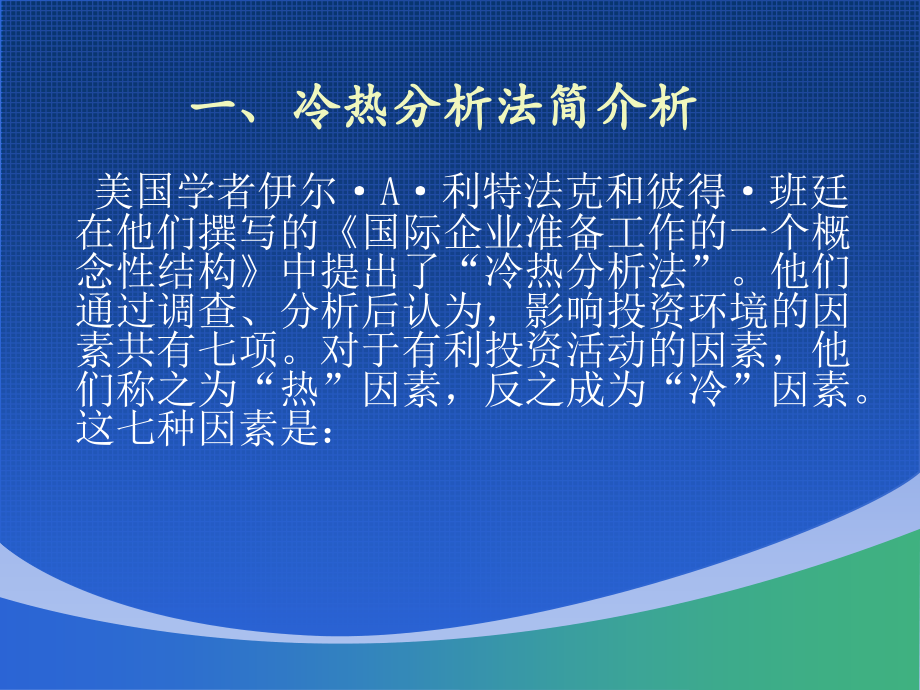 一、冷热分析法简介析

美国学者伊尔·A·利特法克和彼得·班廷在他们撰写的《国际企业准备工作的一个概念性结构》中提出了“冷热分析法”。他们通过调查、分析后认为，影响投资环境的因素共有七项。对于有利投资活动的因素，他们称之为“热”因素，反之成为“冷”因素。这七种因素是：